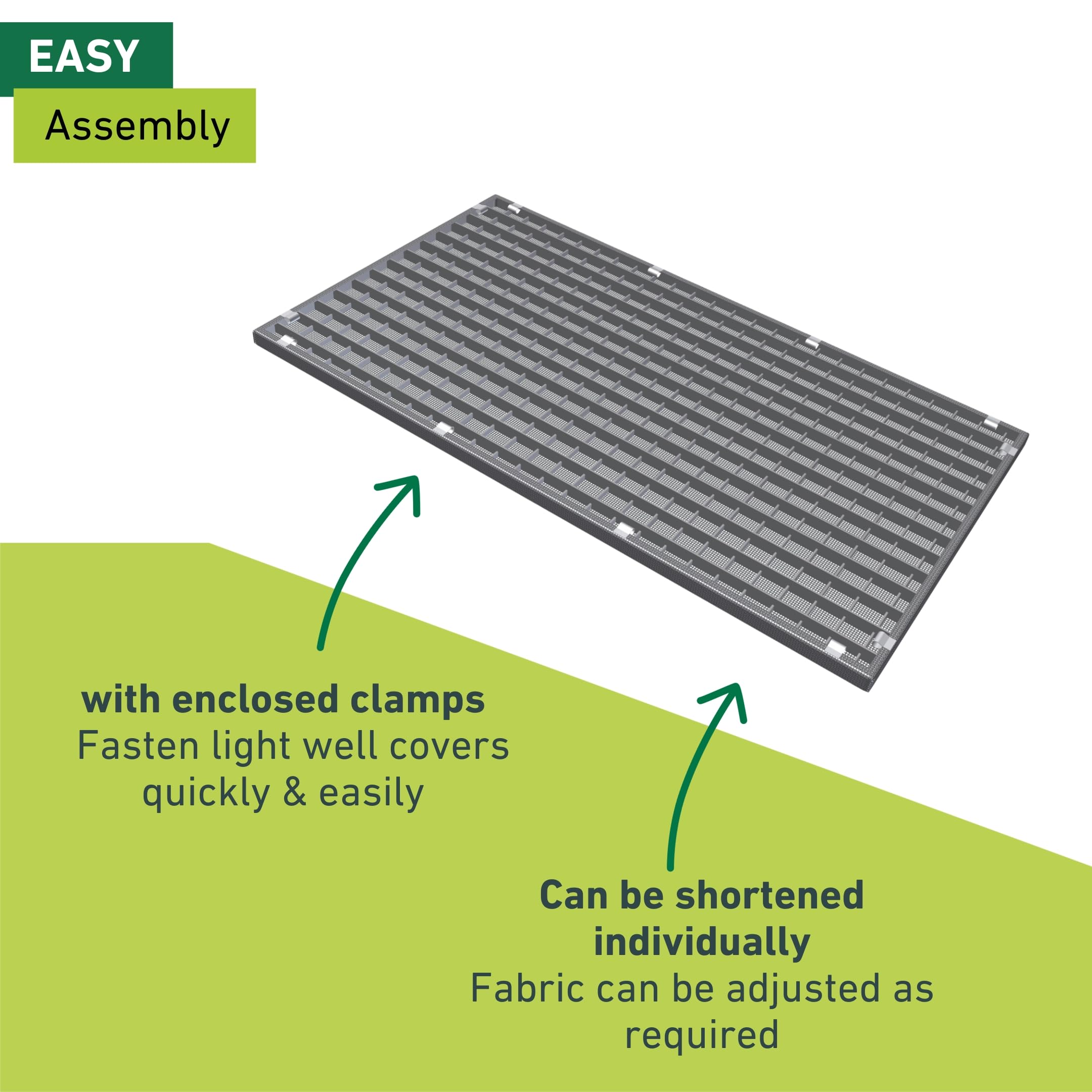 EASY
Assembly

with enclosed clamps
Fasten light well covers quickly & easily

Can be shortened individually
Fabric can be adjusted as required